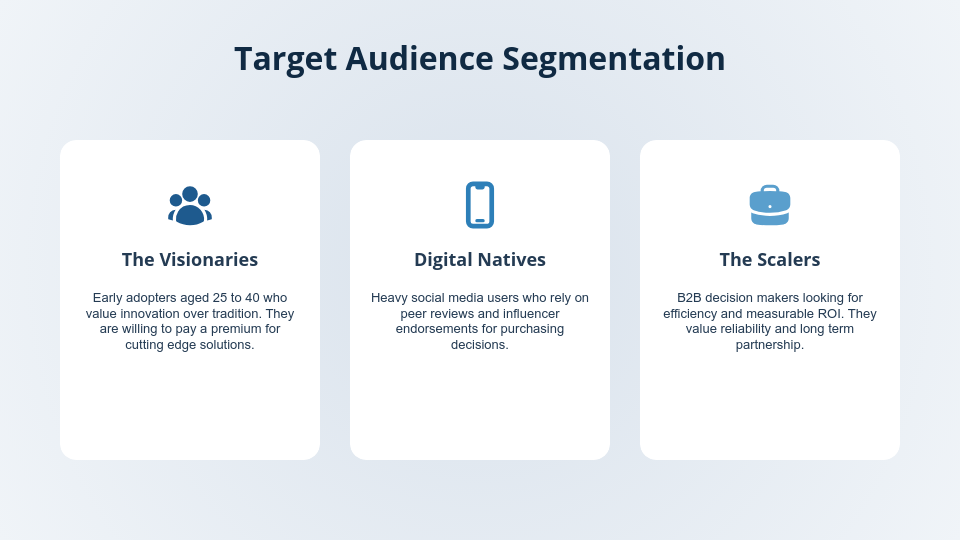 Target Audience Segmentation

The Visionaries

Early adopters aged 25 to 40 who value innovation over tradition. They are willing to pay a premium for cutting edge solutions.

Digital Natives

Heavy social media users who rely on peer reviews and influencer endorsements for purchasing decisions.

The Scalers

B2B decision makers looking for efficiency and measurable ROI. They value reliability and long term partnership.